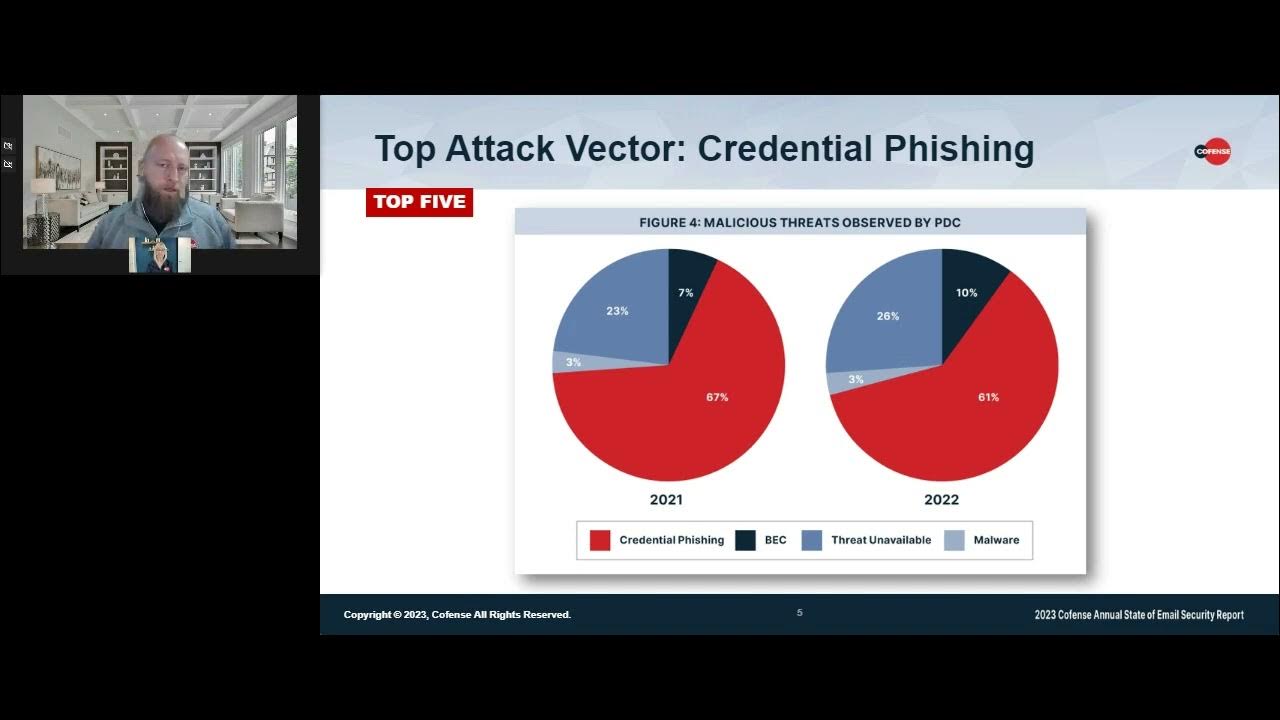 Top Attack Vector: Credential Phishing

COFENSE

TOP FIVE

FIGURE 4: MALICIOUS THREATS OBSERVED BY PDC

23%
7%
3%
67%

2021

26%
10%
3%
61%

2022

Credential Phishing BEC Threat Unavailable Malware

Copyright © 2023, Cofense All Rights Reserved.

5

2023 Cofense Annual State of Email Security Report